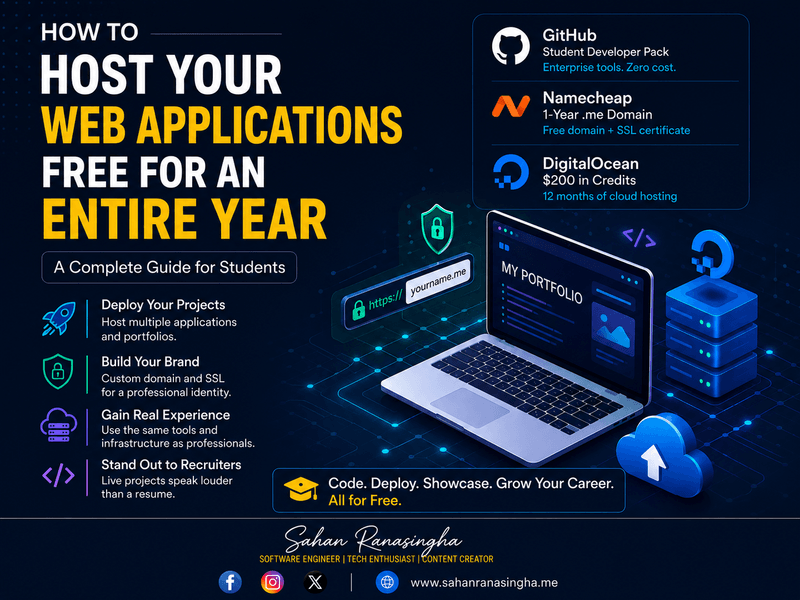 HOW TO
HOST YOUR
WEB APPLICATIONS
FREE FOR AN
ENTIRE YEAR

A Complete Guide for Students

Deploy Your Projects
Host multiple applications and portfolios.

Build Your Brand
Custom domain and SSL for a professional identity.

Gain Real Experience
Use the same tools and infrastructure as professionals.

Stand Out to Recruiters
Live projects speak louder than a resume.

GitHub
Student Developer Pack
Enterprise tools. Zero cost.

Namecheap
1-Year .me Domain
Free domain + SSL certificate

DigitalOcean
$200 in Credits
12 months of cloud hosting

https:// yourname.me

MY PORTFOLIO

</>

Code. Deploy. Showcase. Grow Your Career.
All for Free.

Sahan Ranasingha
SOFTWARE ENGINEER | TECH ENTHUSIAST | CONTENT CREATOR

www.sahanranasingha.me